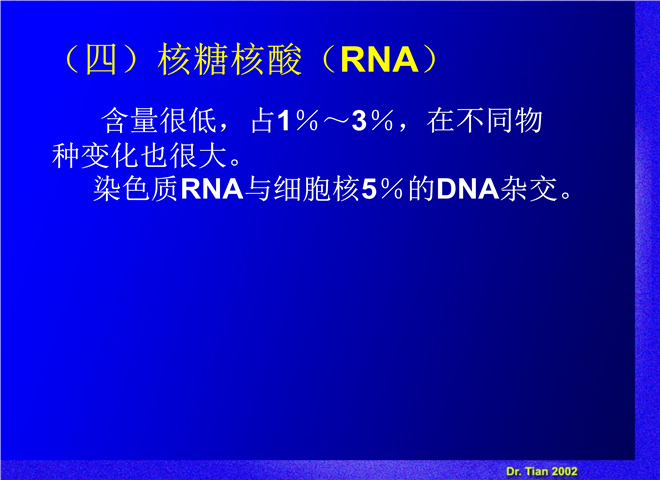 （四）核糖核酸（RNA）

含量很低，占1％～3％，在不同物种变化也很大。

染色质RNA与细胞核5％的DNA杂交。

Dr. Tian 2002